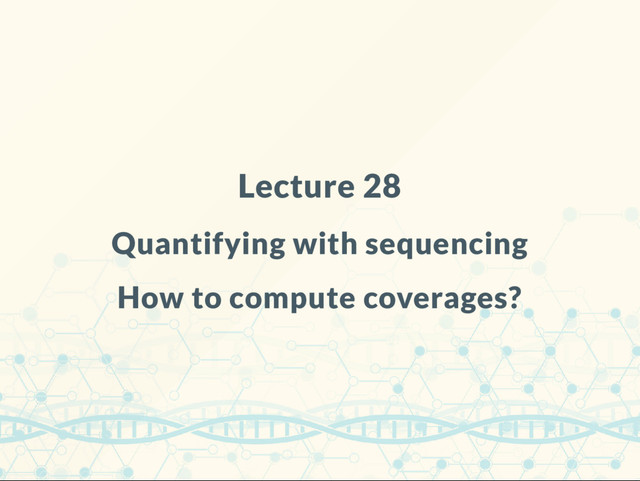 Lecture 28

Quantifying with sequencing

How to compute coverages?